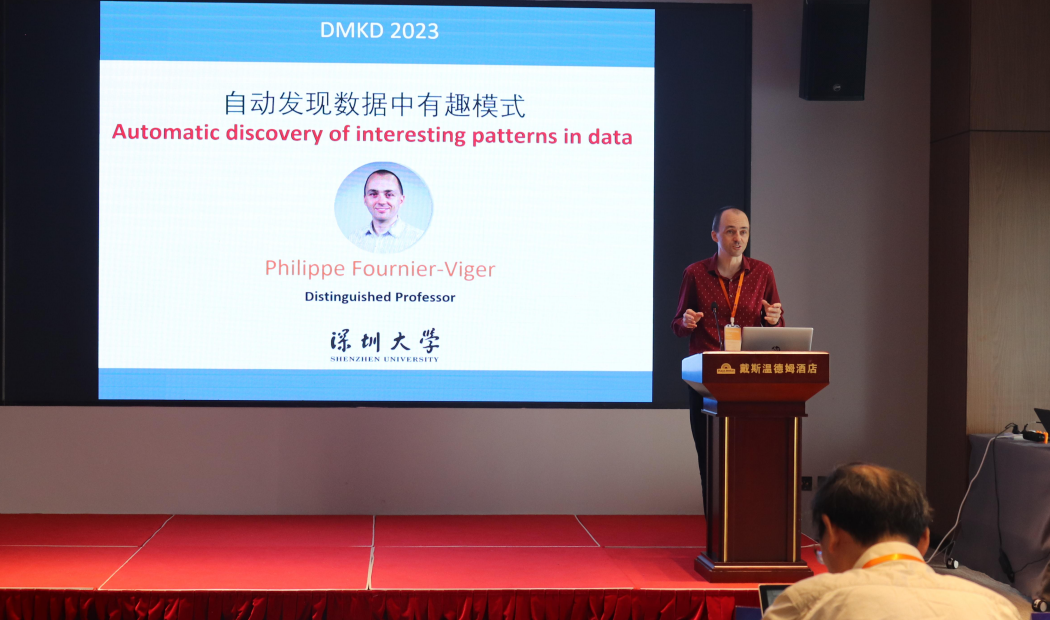 DMKD 2023

自动发现数据中有趣模式
Automatic discovery of interesting patterns in data

Philippe Fournier-Viger
Distinguished Professor

深圳大学
SHENZHEN UNIVERSITY

戴斯温德姆酒店